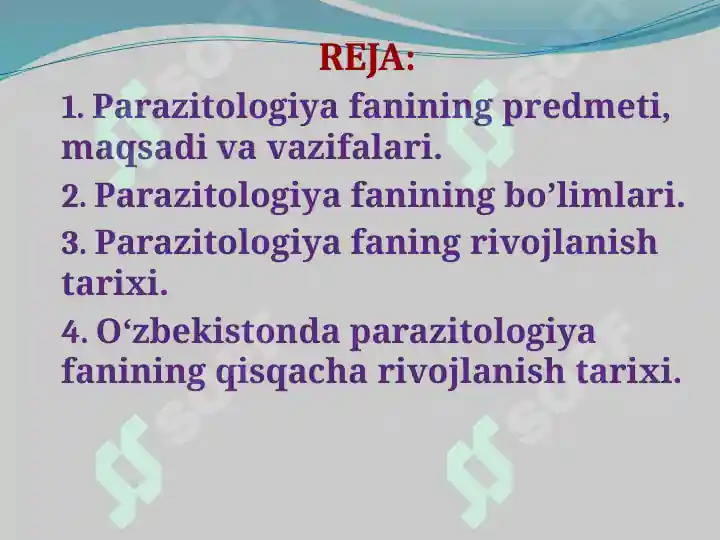 REJA:

1. Parazitologiya fanining predmeti, maqsadi va vazifalari.

2. Parazitologiya fanining bo’limlari.

3. Parazitologiya faning rivojlanish tarixi.

4. O‘zbekistonda parazitologiya fanining qisqacha rivojlanish tarixi.